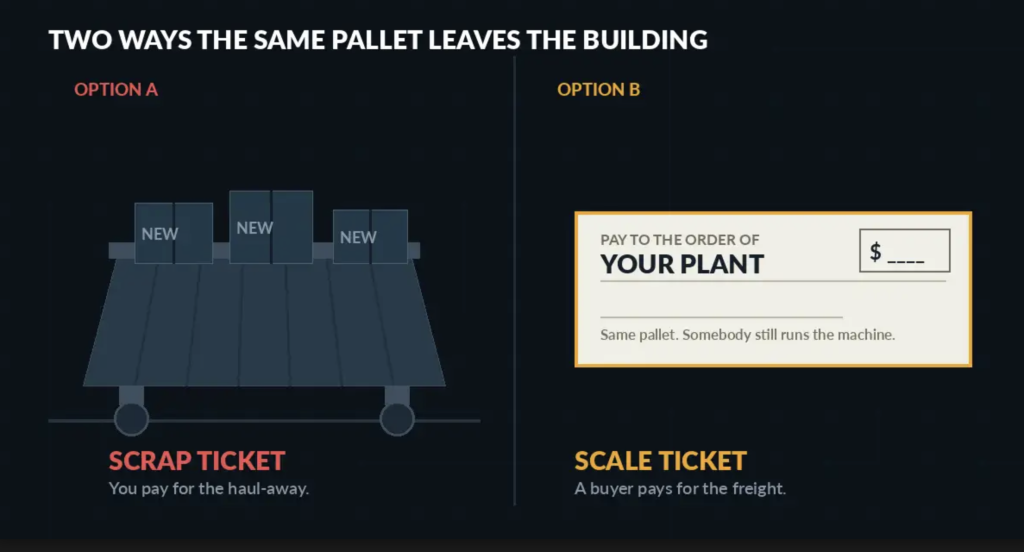 TWO WAYS THE SAME PALLET LEAVES THE BUILDING

OPTION A

NEW NEW NEW

SCRAP TICKET
You pay for the haul-away.

OPTION B

PAY TO THE ORDER OF
YOUR PLANT
$ ____

Same pallet. Somebody still runs the machine.

SCALE TICKET
A buyer pays for the freight.